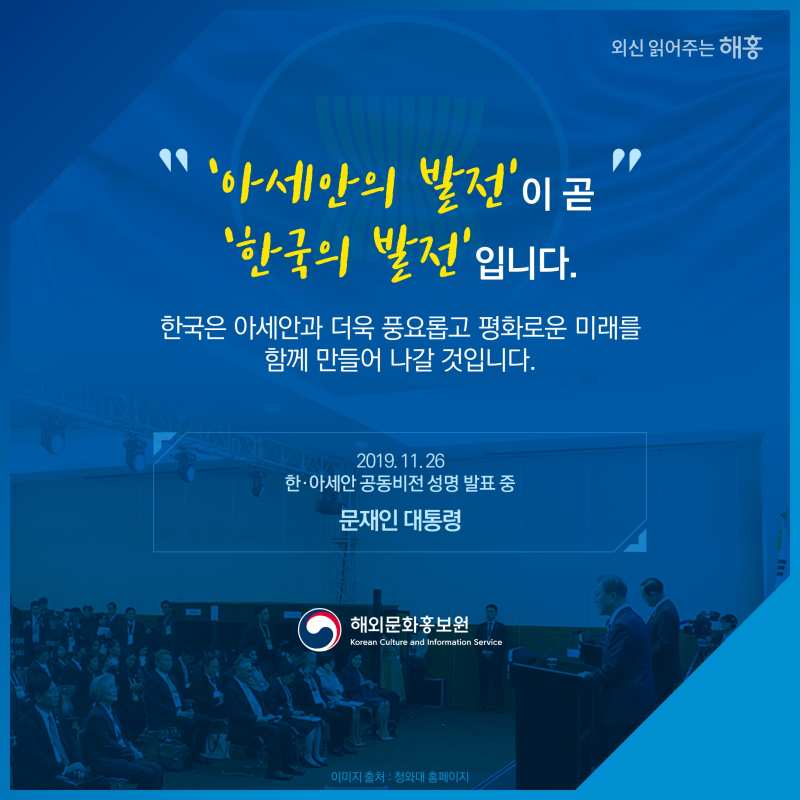 외신 읽어주는 해홍

" '아세안의 발전'이 곧 '한국의 발전'입니다. "

한국은 아세안과 더욱 풍요롭고 평화로운 미래를 함께 만들어 나갈 것입니다.

2019. 11. 26
한·아세안 공동비전 성명 발표 중
문재인 대통령

해외문화홍보원
Korean Culture and Information Service

이미지 출처 : 청와대 홈페이지